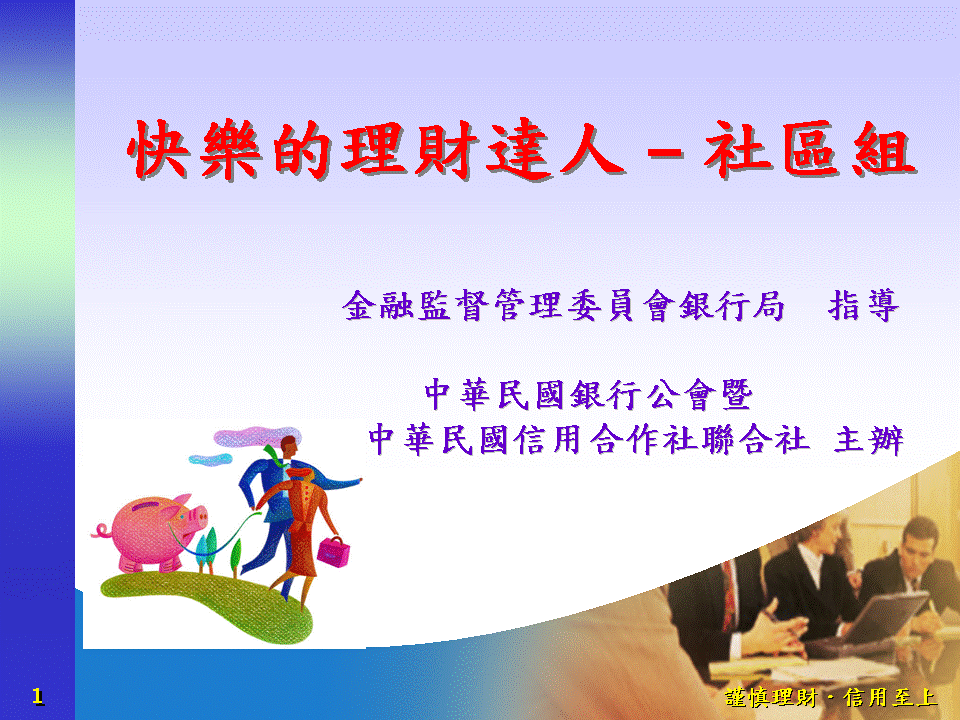 快樂的理財達人－社區組

金融監督管理委員會銀行局　指導

中華民國銀行公會暨
中華民國信用合作社聯合社 主辦

1

謹慎理財．信用至上